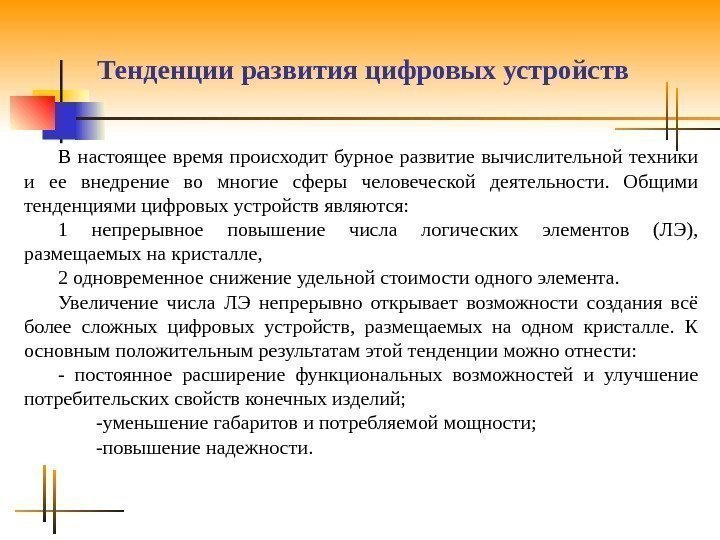 Тенденции развития цифровых устройств

В настоящее время происходит бурное развитие вычислительной техники и ее внедрение во многие сферы человеческой деятельности. Общими тенденциями цифровых устройств являются:

1 непрерывное повышение числа логических элементов (ЛЭ), размещаемых на кристалле,

2 одновременное снижение удельной стоимости одного элемента.

Увеличение числа ЛЭ непрерывно открывает возможности создания всё более сложных цифровых устройств, размещаемых на одном кристалле. К основным положительным результатам этой тенденции можно отнести:

- постоянное расширение функциональных возможностей и улучшение потребительских свойств конечных изделий;

-уменьшение габаритов и потребляемой мощности;

-повышение надежности.